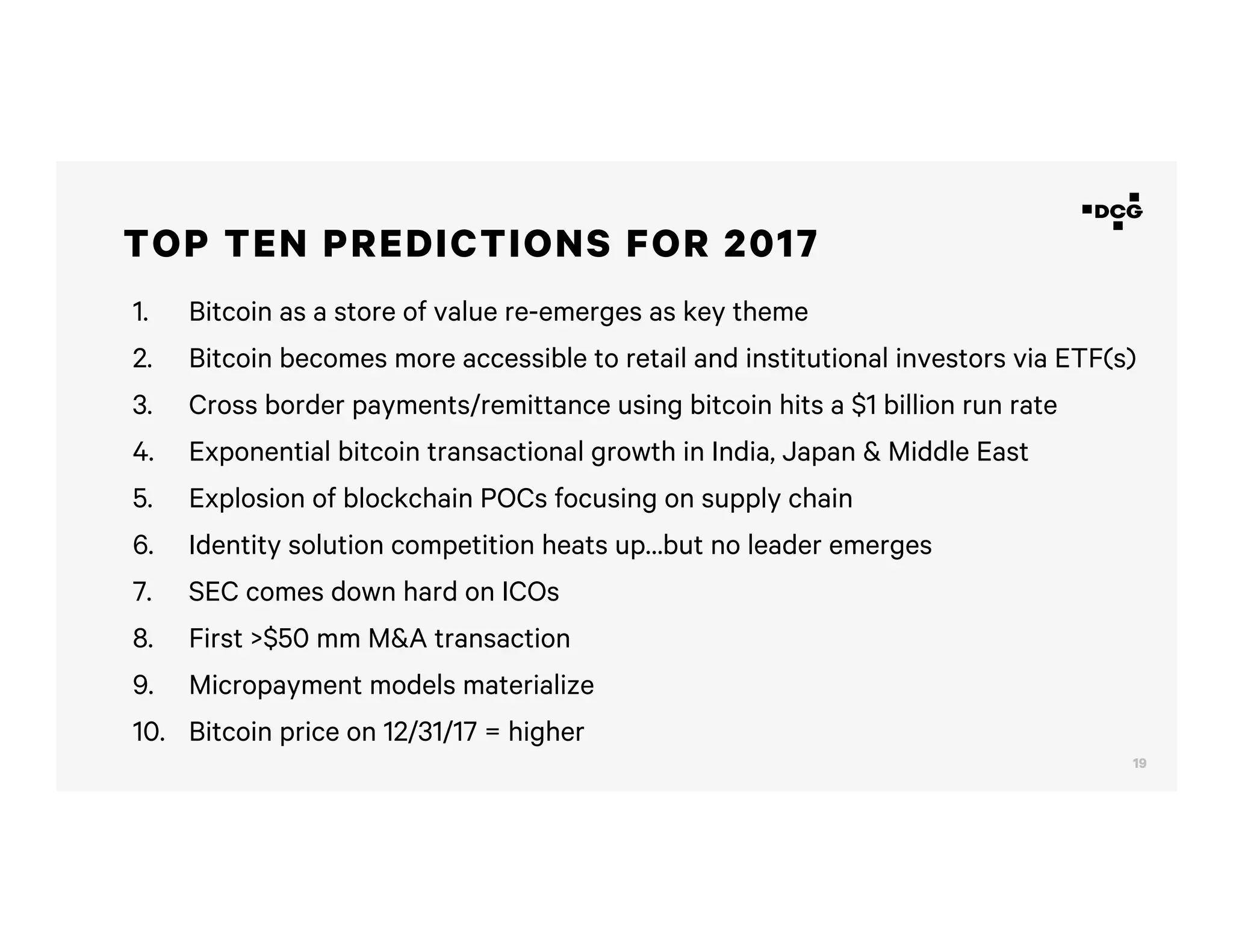 DCG

TOP TEN PREDICTIONS FOR 2017

1. Bitcoin as a store of value re-emerges as key theme
2. Bitcoin becomes more accessible to retail and institutional investors via ETF(s)
3. Cross border payments/remittance using bitcoin hits a \$1 billion run rate
4. Exponential bitcoin transactional growth in India, Japan & Middle East
5. Explosion of blockchain POCs focusing on supply chain
6. Identity solution competition heats up…but no leader emerges
7. SEC comes down hard on ICOs
8. First >\$50 mm M&A transaction
9. Micropayment models materialize
10. Bitcoin price on 12/31/17 = higher

19